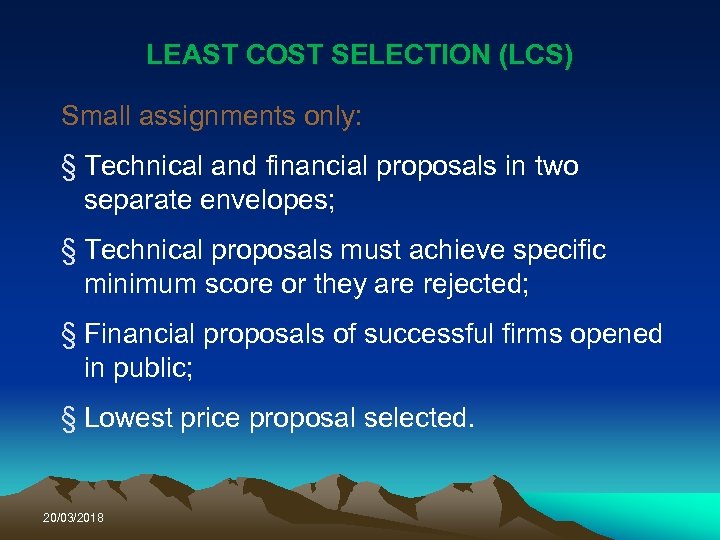 LEAST COST SELECTION (LCS)

Small assignments only:

§ Technical and financial proposals in two separate envelopes;

§ Technical proposals must achieve specific minimum score or they are rejected;

§ Financial proposals of successful firms opened in public;

§ Lowest price proposal selected.

20/03/2018